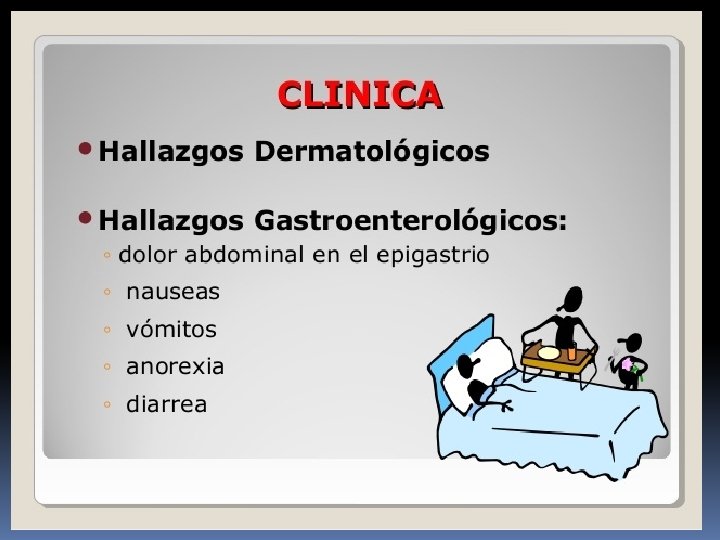 CLINICA

• Hallazgos Dermatológicos

• Hallazgos Gastroenterológicos:
◦ dolor abdominal en el epigastrio
◦ nauseas
◦ vómitos
◦ anorexia
◦ diarrea